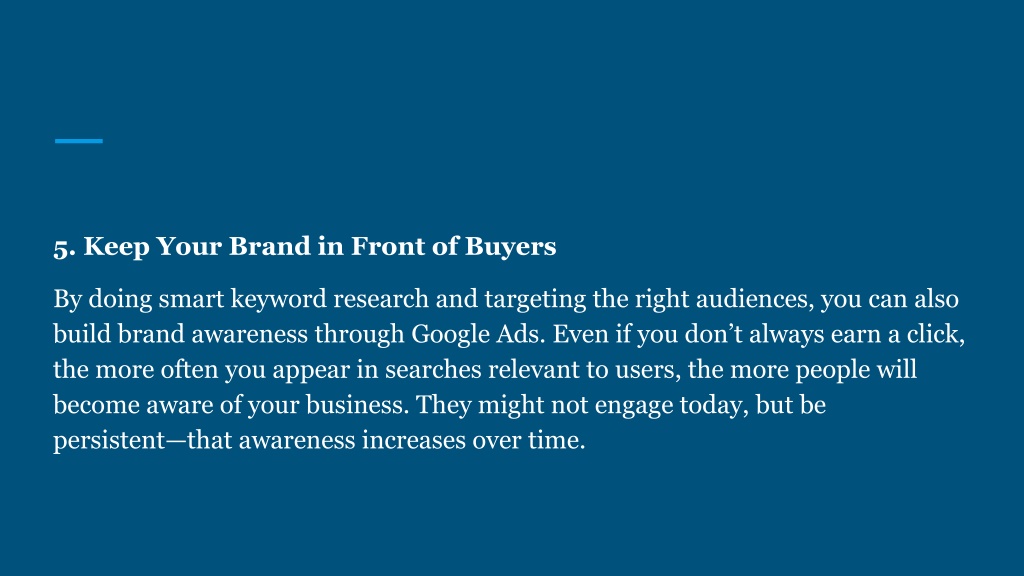 5. Keep Your Brand in Front of Buyers

By doing smart keyword research and targeting the right audiences, you can also build brand awareness through Google Ads. Even if you don’t always earn a click, the more often you appear in searches relevant to users, the more people will become aware of your business. They might not engage today, but be persistent—that awareness increases over time.